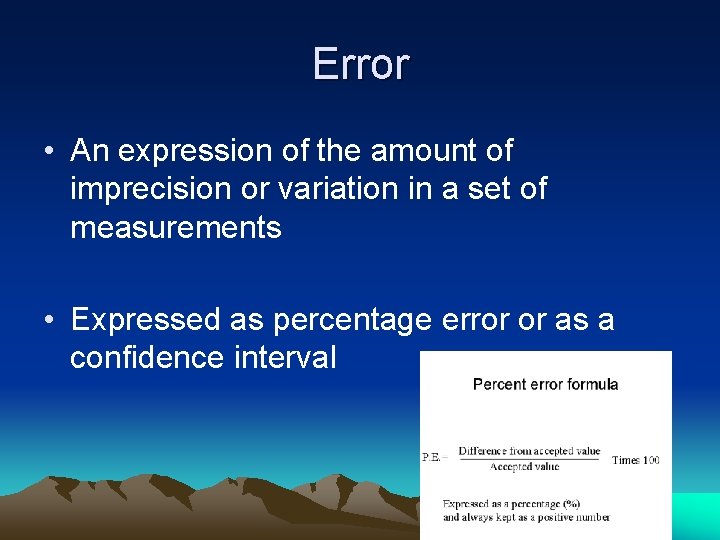 Error

• An expression of the amount of imprecision or variation in a set of measurements

• Expressed as percentage error or as a confidence interval

Percent error formula

$P.E. = \frac{\text{Difference from accepted value}}{\text{Accepted value}}$ Times 100

Expressed as a percentage (%) and always kept as a positive number